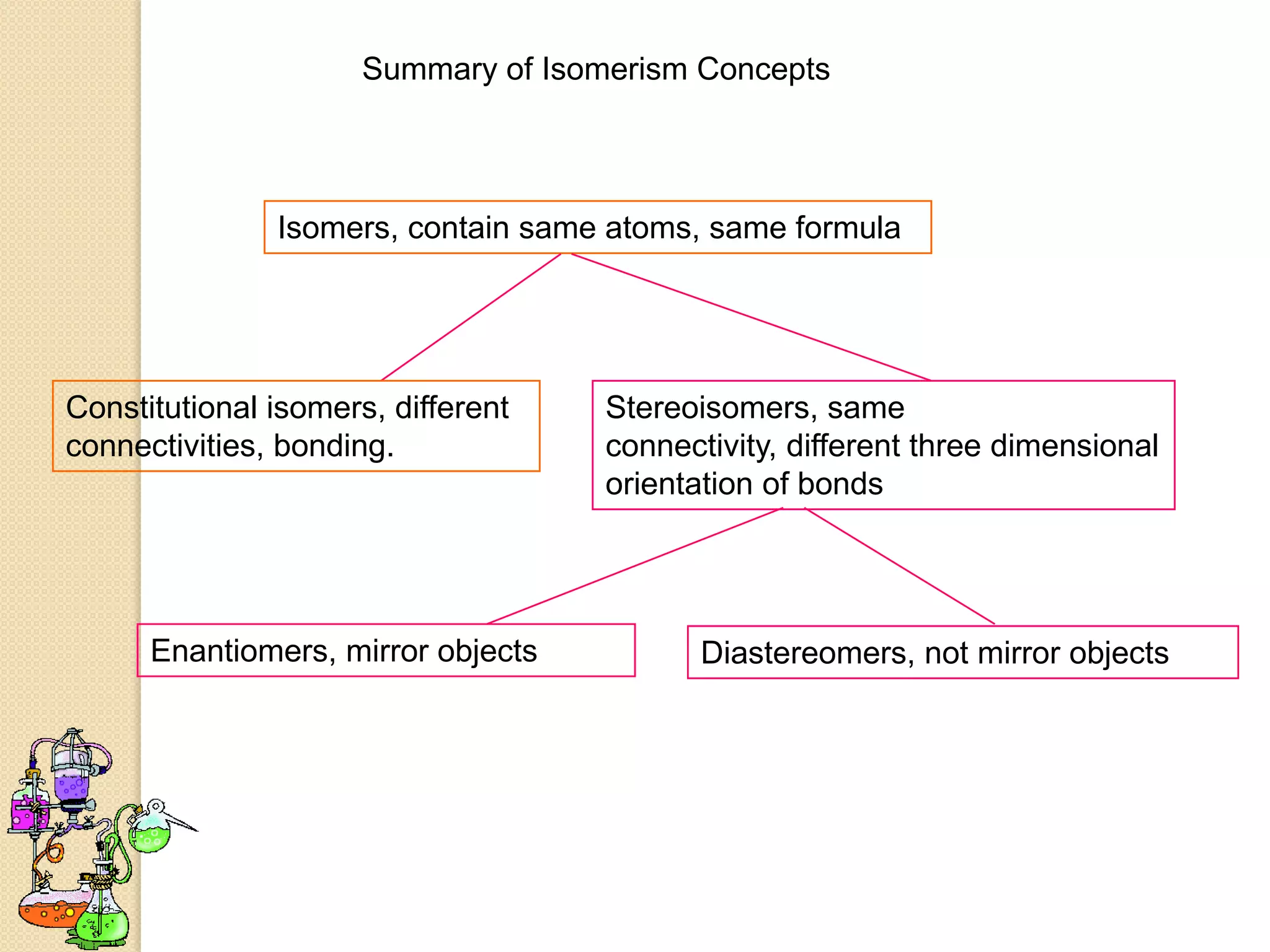 Summary of Isomerism Concepts

Isomers, contain same atoms, same formula

Constitutional isomers, different connectivities, bonding.

Stereoisomers, same connectivity, different three dimensional orientation of bonds

Enantiomers, mirror objects

Diastereomers, not mirror objects